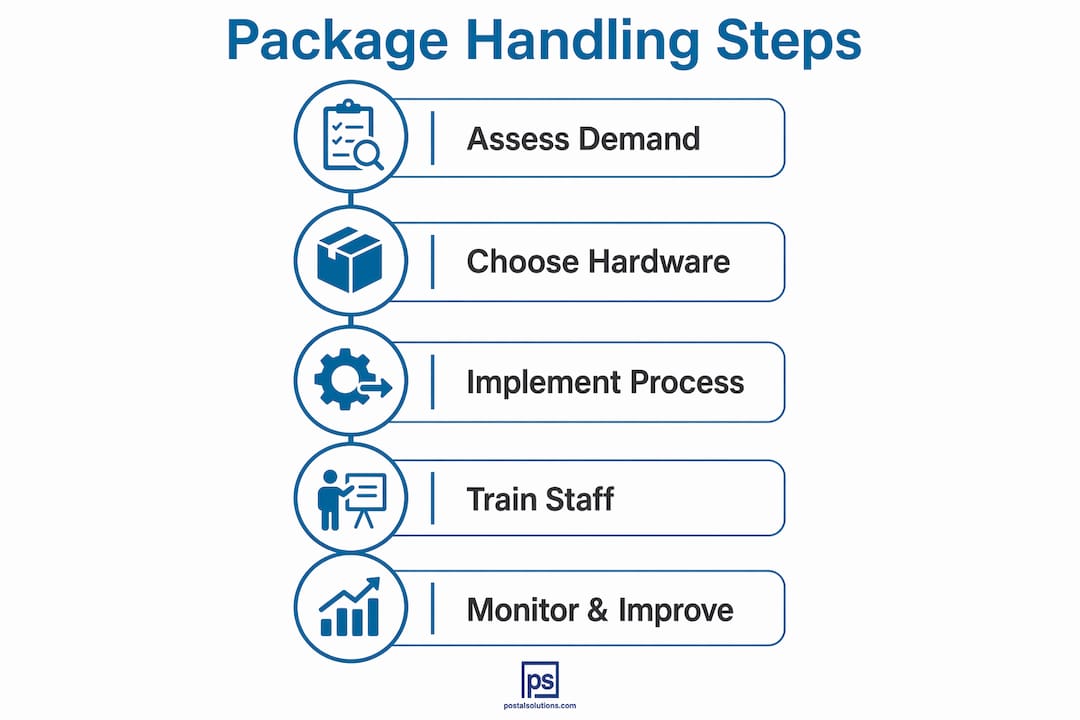 Package Handling Steps

Assess Demand

Choose Hardware

Implement Process

Train Staff

Monitor & Improve

ps
postalsolutions.com